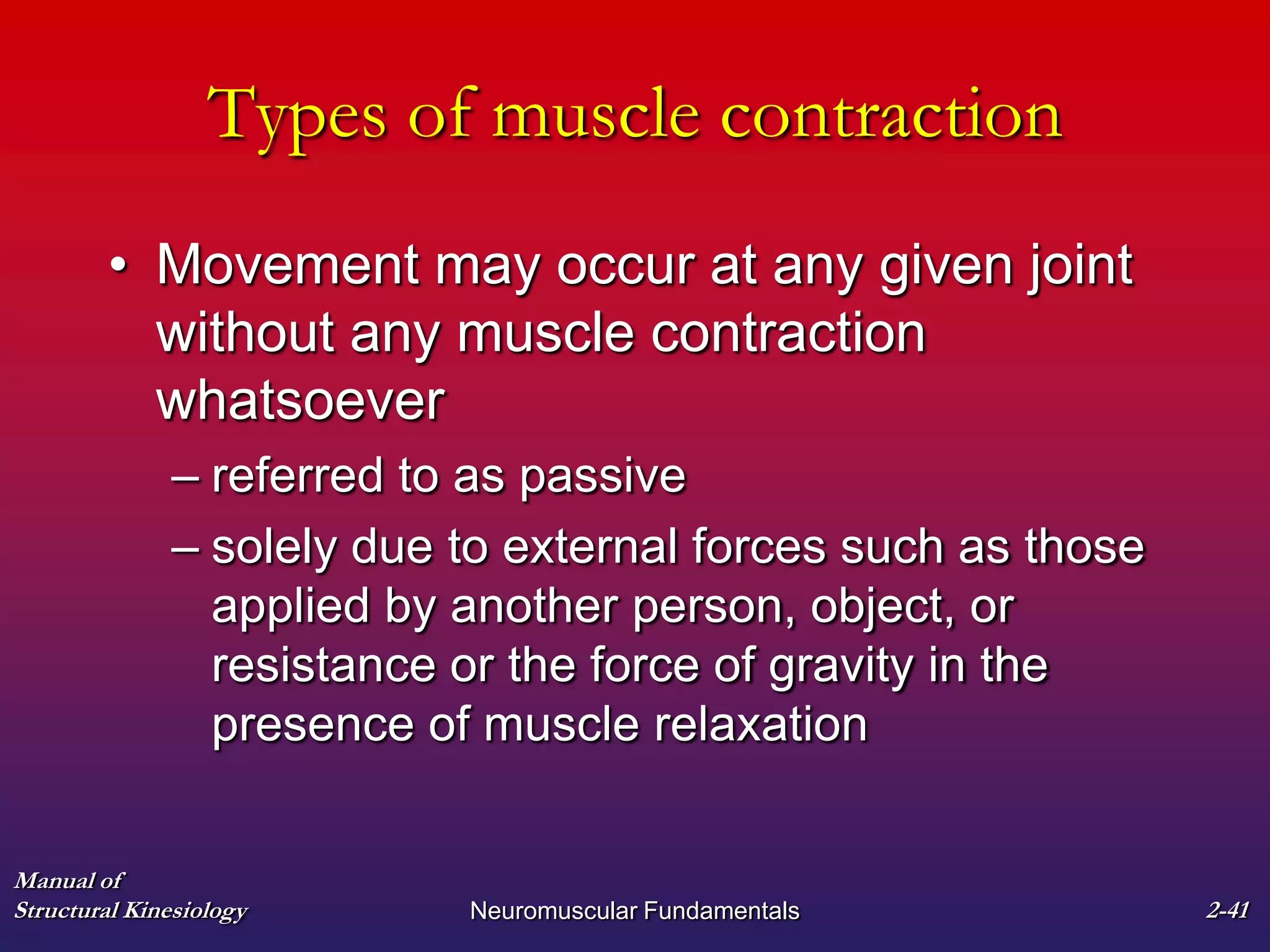 Types of muscle contraction

• Movement may occur at any given joint without any muscle contraction whatsoever

– referred to as passive

– solely due to external forces such as those applied by another person, object, or resistance or the force of gravity in the presence of muscle relaxation

Manual of Structural Kinesiology

Neuromuscular Fundamentals

2-41